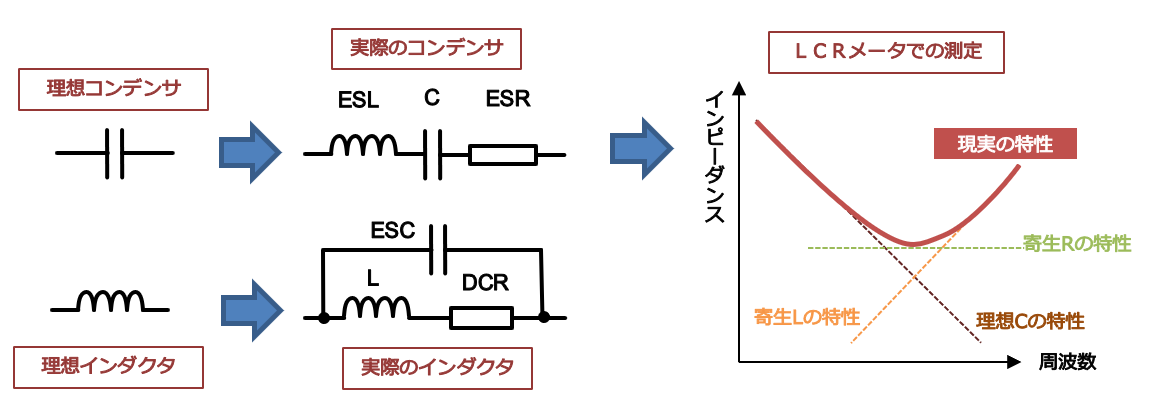 理想コンデンサ

実際のコンデンサ

ESL　C　ESR

ESC

L　DCR

理想インダクタ

実際のインダクタ

ＬＣＲメータでの測定

インピーダンス

現実の特性

寄生Rの特性

寄生Lの特性

理想Cの特性

周波数